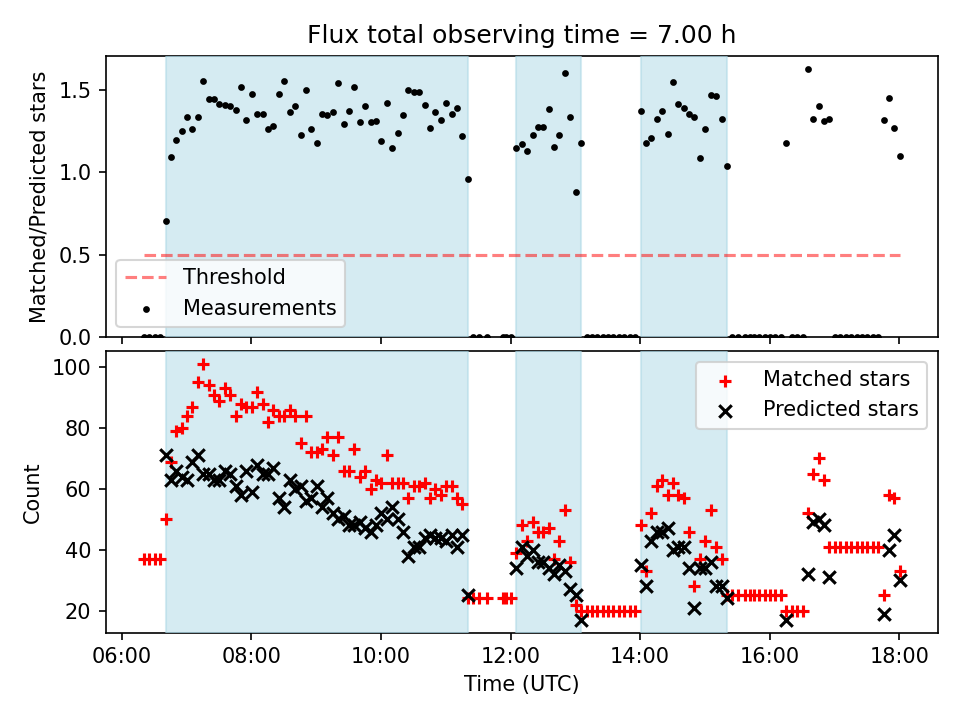 Flux total observing time = 7.00 h

Matched/Predicted stars

1.5
1.0
0.5
0.0

Threshold
Measurements

Count

100
80
60
40
20

Matched stars
Predicted stars

06:00
08:00
10:00
12:00
14:00
16:00
18:00

Time (UTC)